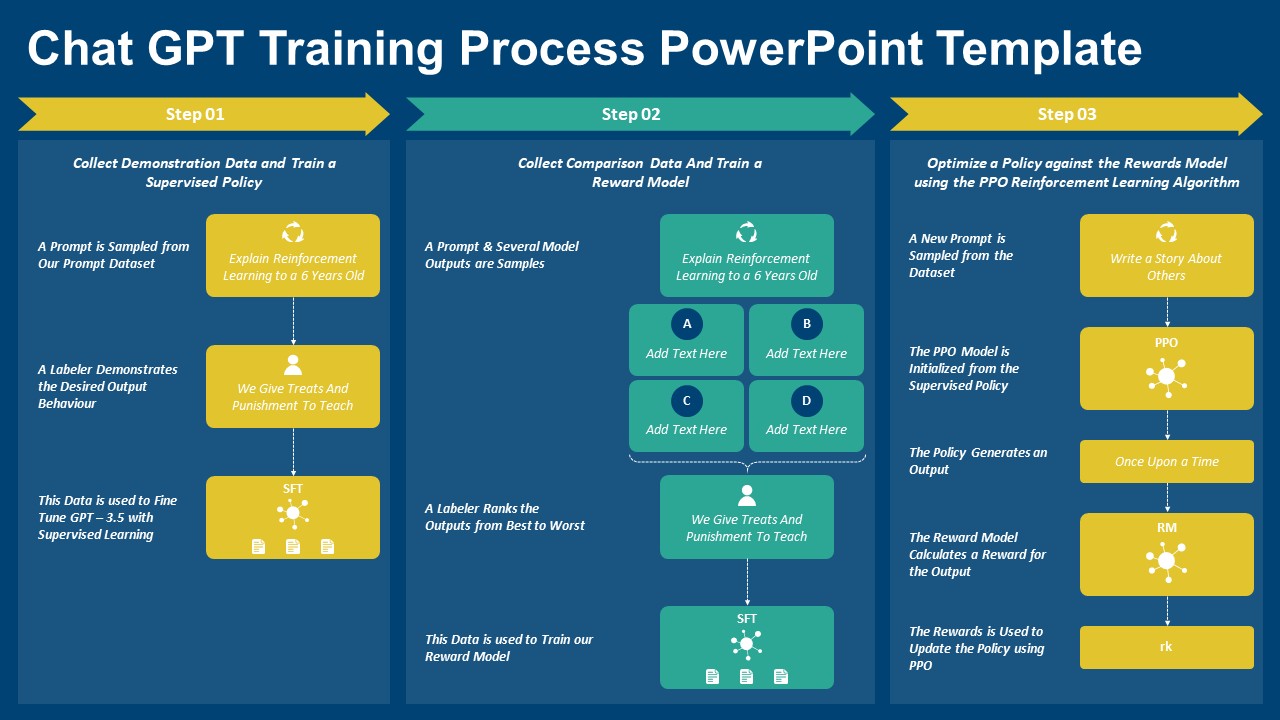 Chat GPT Training Process PowerPoint Template

Step 01

Collect Demonstration Data and Train a Supervised Policy

A Prompt is Sampled from Our Prompt Dataset

Explain Reinforcement Learning to a 6 Years Old

A Labeler Demonstrates the Desired Output Behaviour

We Give Treats And Punishment To Teach

This Data is used to Fine Tune GPT – 3.5 with Supervised Learning

SFT

Step 02

Collect Comparison Data And Train a Reward Model

A Prompt & Several Model Outputs are Samples

Explain Reinforcement Learning to a 6 Years Old

A
Add Text Here

B
Add Text Here

C
Add Text Here

D
Add Text Here

A Labeler Ranks the Outputs from Best to Worst

We Give Treats And Punishment To Teach

This Data is used to Train our Reward Model

SFT

Step 03

Optimize a Policy against the Rewards Model using the PPO Reinforcement Learning Algorithm

A New Prompt is Sampled from the Dataset

Write a Story About Others

The PPO Model is Initialized from the Supervised Policy

PPO

The Policy Generates an Output

Once Upon a Time

The Reward Model Calculates a Reward for the Output

RM

The Rewards is Used to Update the Policy using PPO

rk